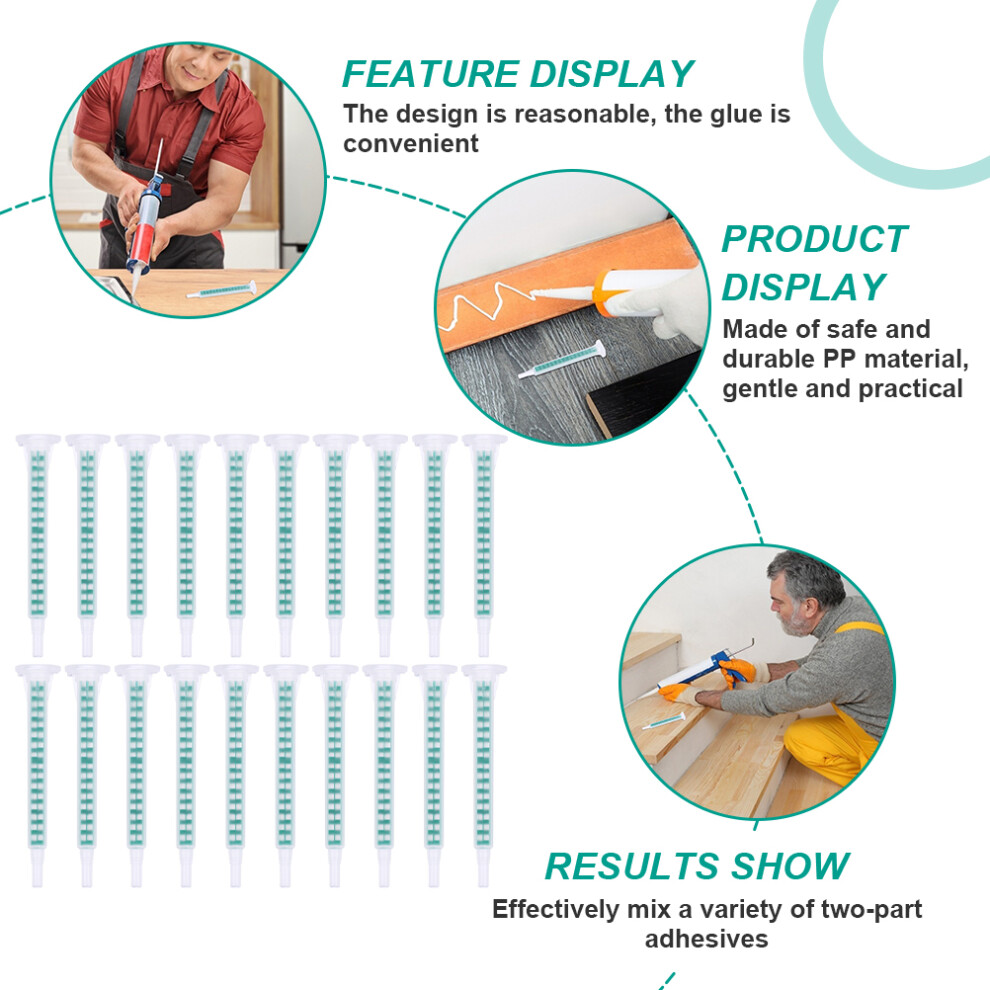 FEATURE DISPLAY
The design is reasonable, the glue is convenient

PRODUCT DISPLAY
Made of safe and durable PP material, gentle and practical

RESULTS SHOW
Effectively mix a variety of two-part adhesives